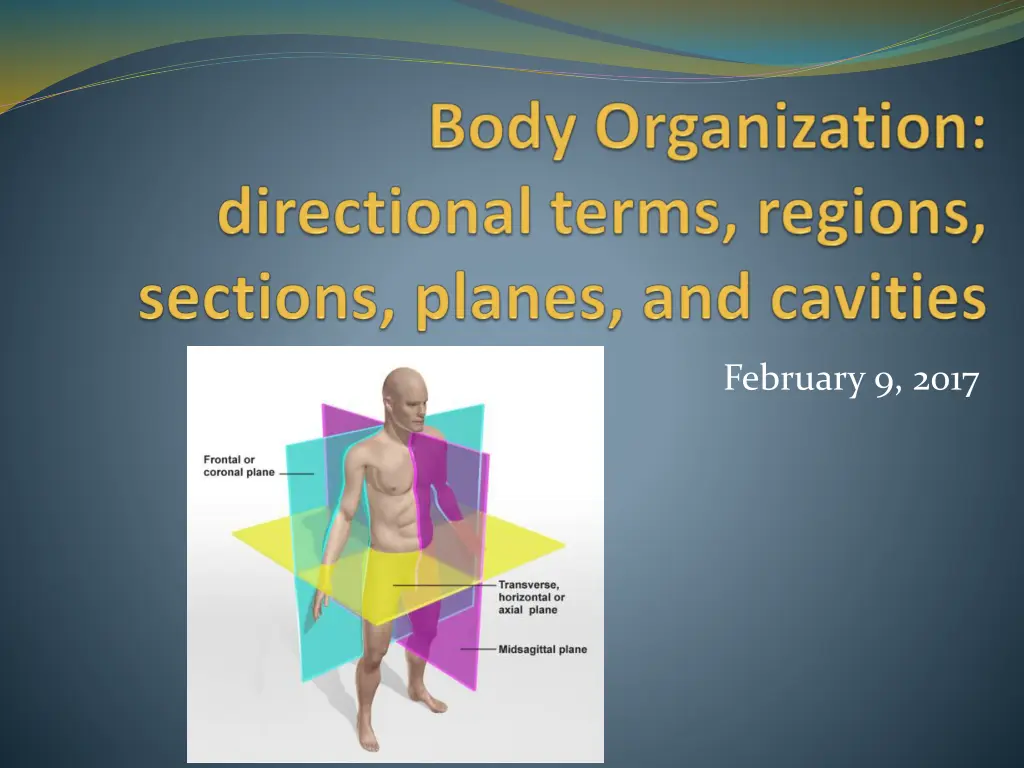 Body Organization: directional terms, regions, sections, planes, and cavities

February 9, 2017

Frontal or coronal plane

Transverse, horizontal or axial plane

Midsagittal plane